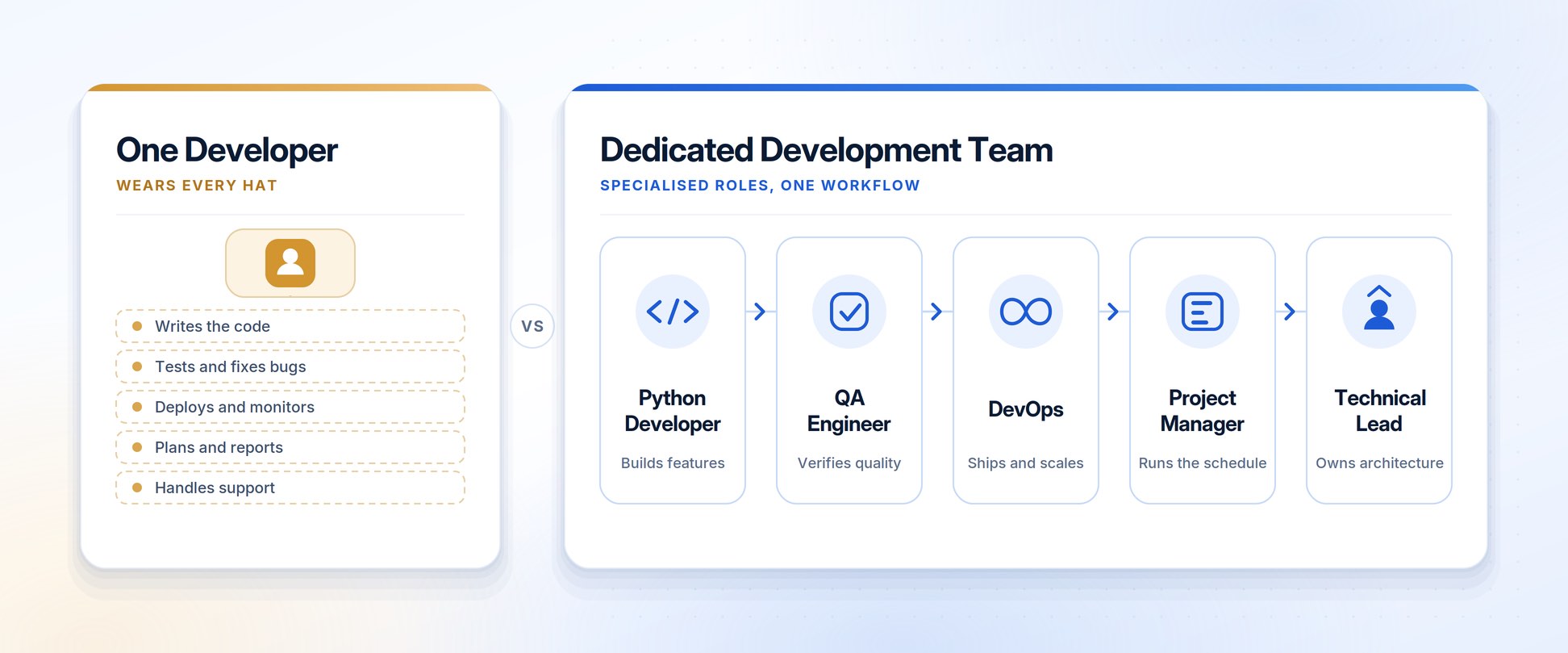 One Developer
WEARS EVERY HAT

Writes the code
Tests and fixes bugs
Deploys and monitors
Plans and reports
Handles support

VS

Dedicated Development Team
SPECIALISED ROLES, ONE WORKFLOW

Python Developer
Builds features

QA Engineer
Verifies quality

DevOps
Ships and scales

Project Manager
Runs the schedule

Technical Lead
Owns architecture